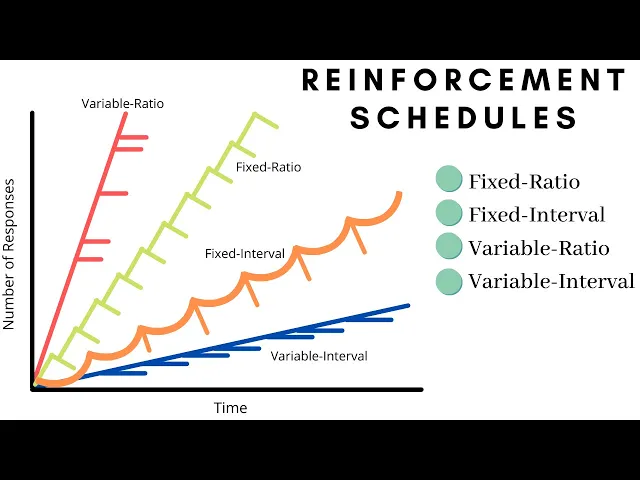 REINFORCEMENT SCHEDULES

Variable-Ratio

Fixed-Ratio

Fixed-Interval

Variable-Interval

Number of Responses

Time

Fixed-Ratio
Fixed-Interval
Variable-Ratio
Variable-Interval